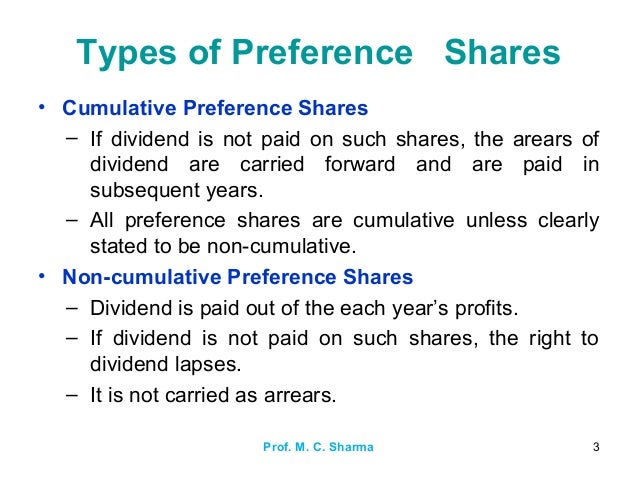 Types of Preference Shares

• Cumulative Preference Shares
– If dividend is not paid on such shares, the arears of dividend are carried forward and are paid in subsequent years.
– All preference shares are cumulative unless clearly stated to be non-cumulative.

• Non-cumulative Preference Shares
– Dividend is paid out of the each year's profits.
– If dividend is not paid on such shares, the right to dividend lapses.
– It is not carried as arrears.

Prof. M. C. Sharma

3